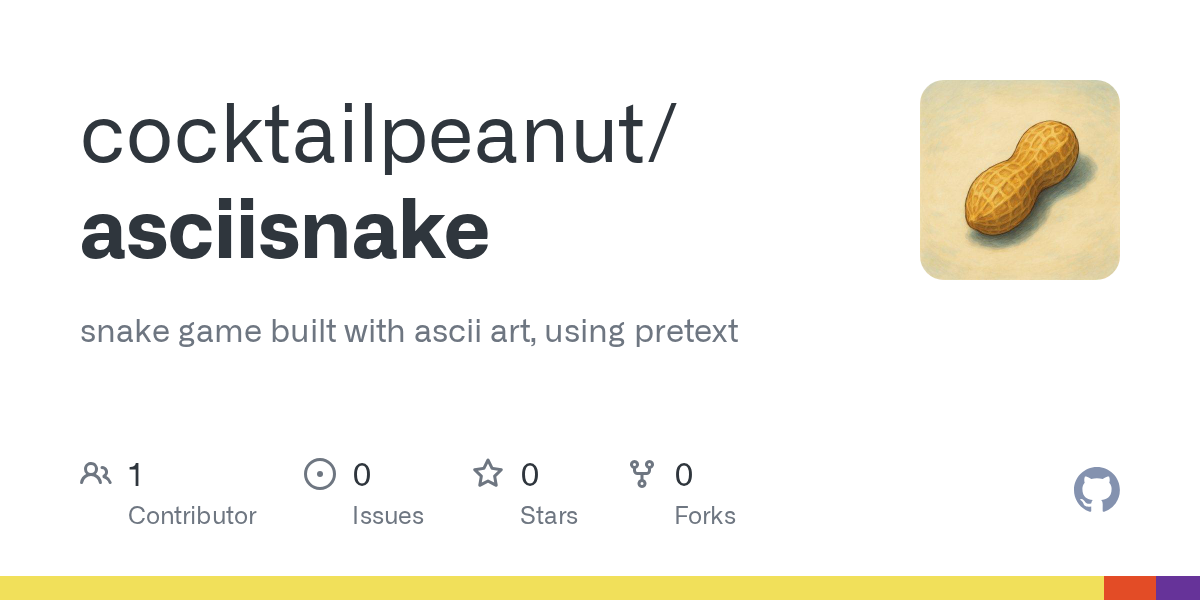 cocktailpeanut/
asciisnake

snake game built with ascii art, using pretext

1
Contributor

0
Issues

0
Stars

0
Forks